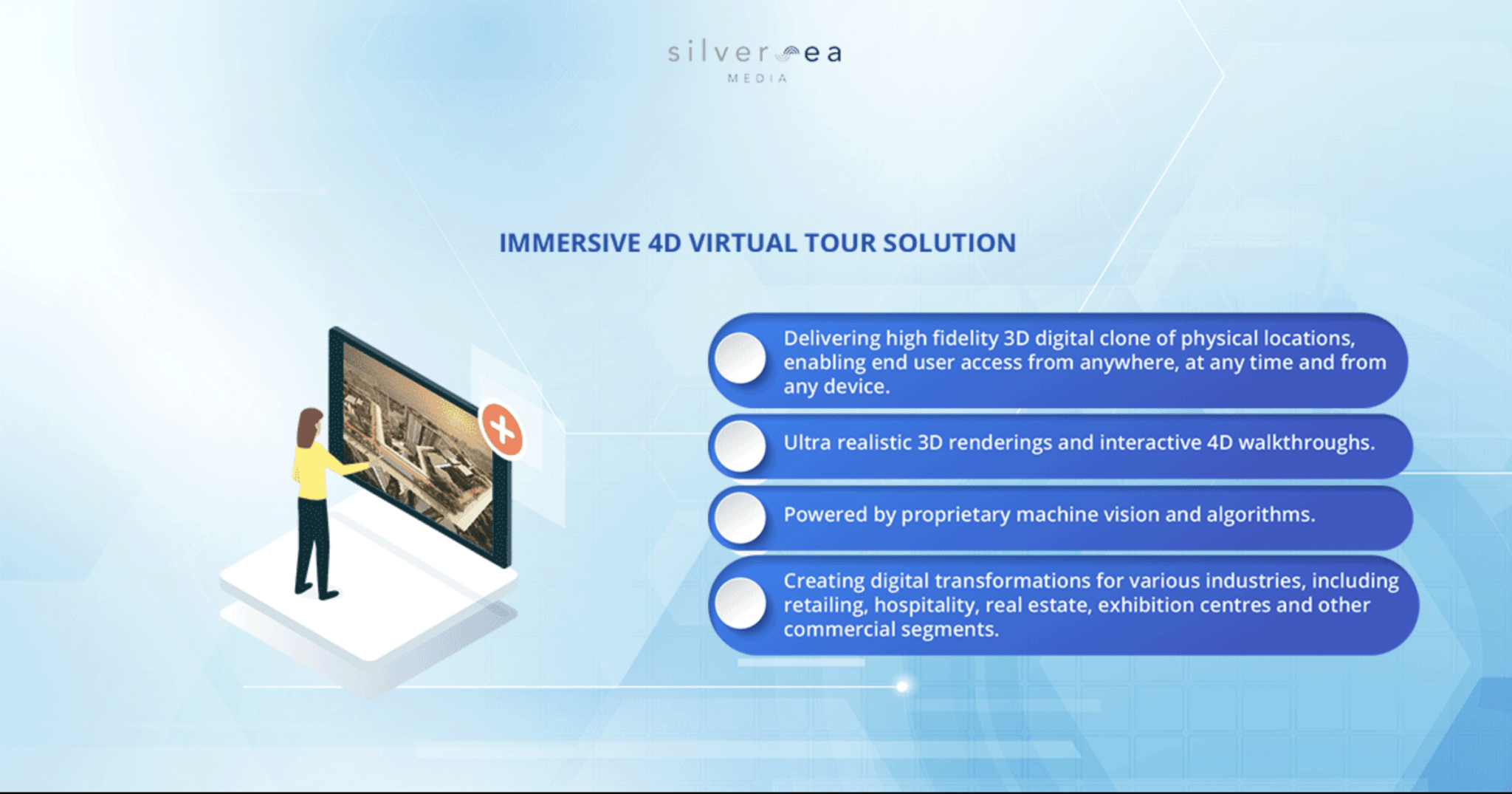 silversea
MEDIA

IMMERSIVE 4D VIRTUAL TOUR SOLUTION

Delivering high fidelity 3D digital clone of physical locations, enabling end user access from anywhere, at any time and from any device.

Ultra realistic 3D renderings and interactive 4D walkthroughs.

Powered by proprietary machine vision and algorithms.

Creating digital transformations for various industries, including retailing, hospitality, real estate, exhibition centres and other commercial segments.